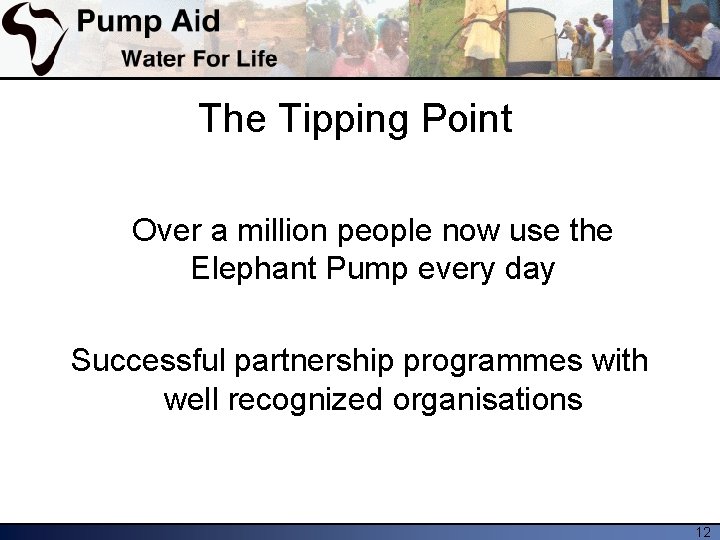 Pump Aid
Water For Life

The Tipping Point

Over a million people now use the Elephant Pump every day

Successful partnership programmes with well recognized organisations

12